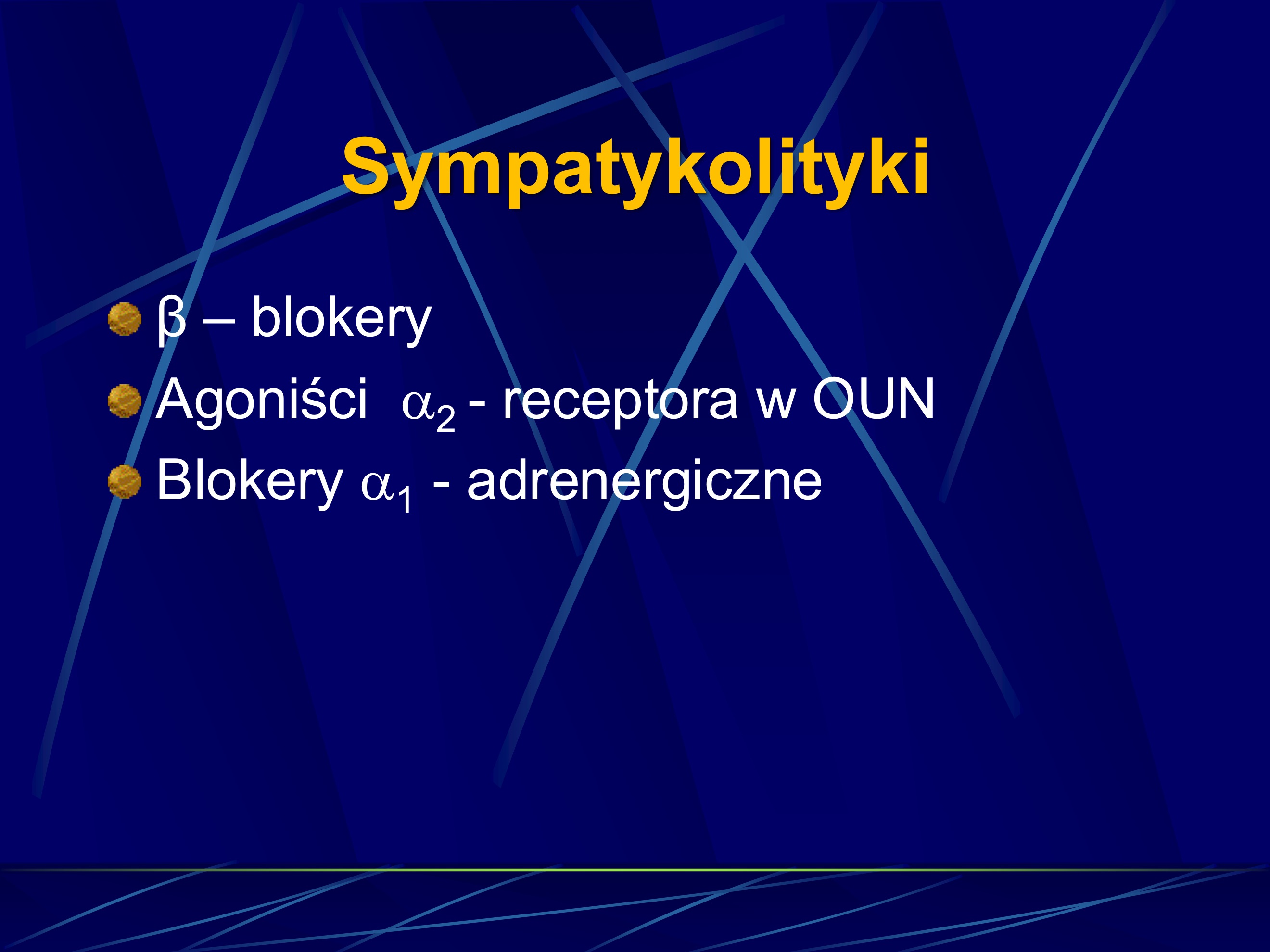 Sympatykolityki

β – blokery

Agoniści $\alpha_2$ - receptora w OUN

Blokery $\alpha_1$ - adrenergiczne